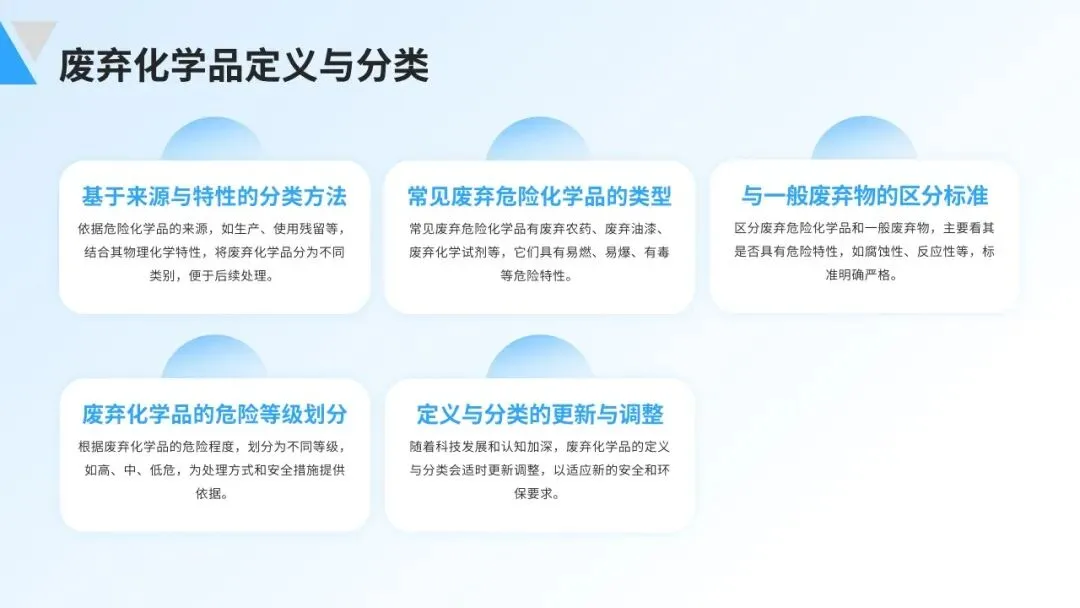 废弃化学品定义与分类

基于来源与特性的分类方法

依据危险化学品的来源，如生产、使用残留等，结合其物理化学特性，将废弃化学品分为不同类别，便于后续处理。

常见废弃危险化学品的类型

常见废弃危险化学品有废弃农药、废弃油漆、废弃化学试剂等，它们具有易燃、易爆、有毒等危险特性。

与一般废弃物的区分标准

区分废弃危险化学品和一般废弃物，主要看其是否具有危险特性，如腐蚀性、反应性等，标准明确严格。

废弃化学品的危险等级划分

根据废弃化学品的危险程度，划分为不同等级，如高、中、低危，为处理方式和安全措施提供依据。

定义与分类的更新与调整

随着科技发展和认知加深，废弃化学品的定义与分类会适时更新调整，以适应新的安全和环保要求。